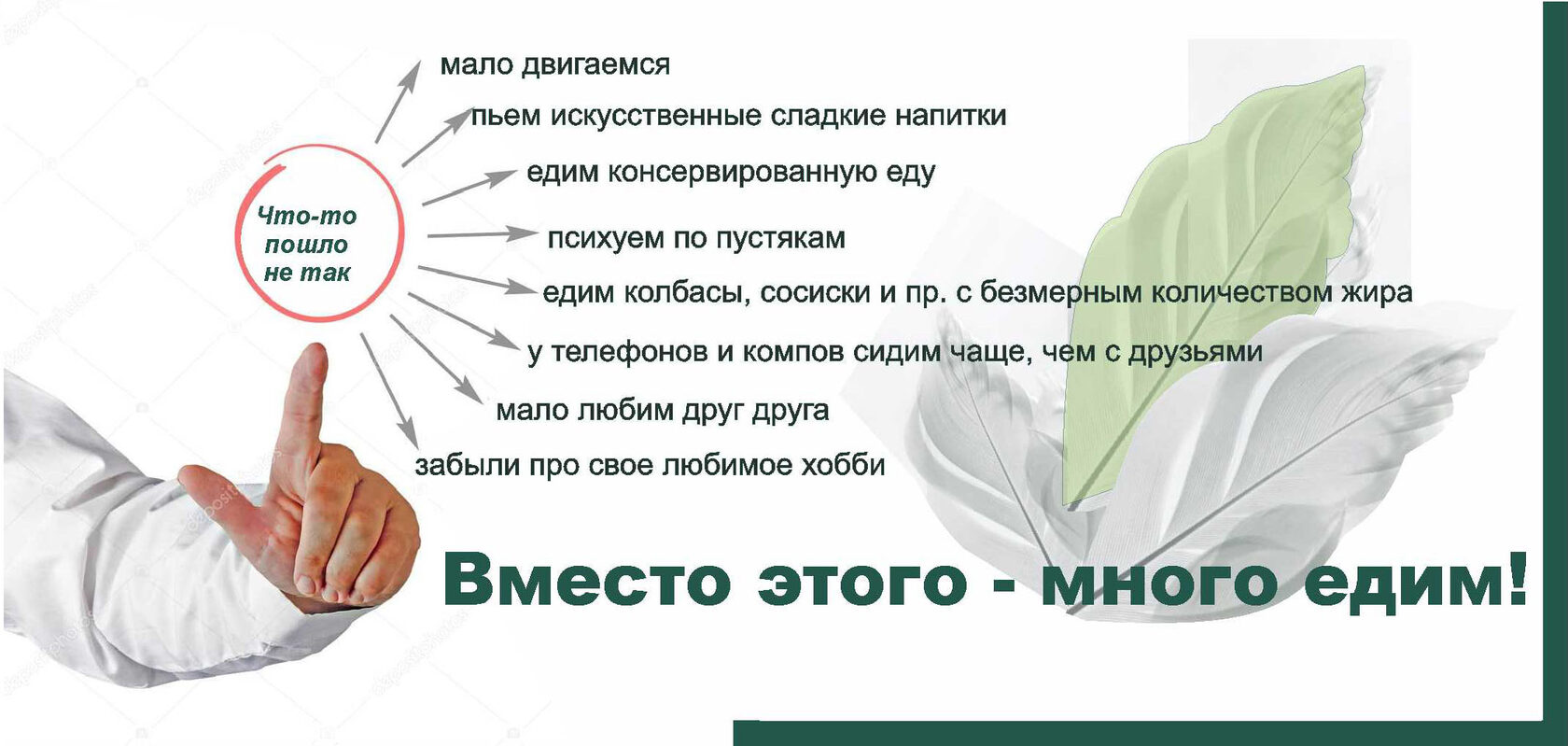 Что-то пошло не так

мало двигаемся

пьем искусственные сладкие напитки

едим консервированную еду

психуем по пустякам

едим колбасы, сосиски и пр. с безмерным количеством жира

у телефонов и компов сидим чаще, чем с друзьями

мало любим друг друга

забыли про свое любимое хобби

Вместо этого - много едим!